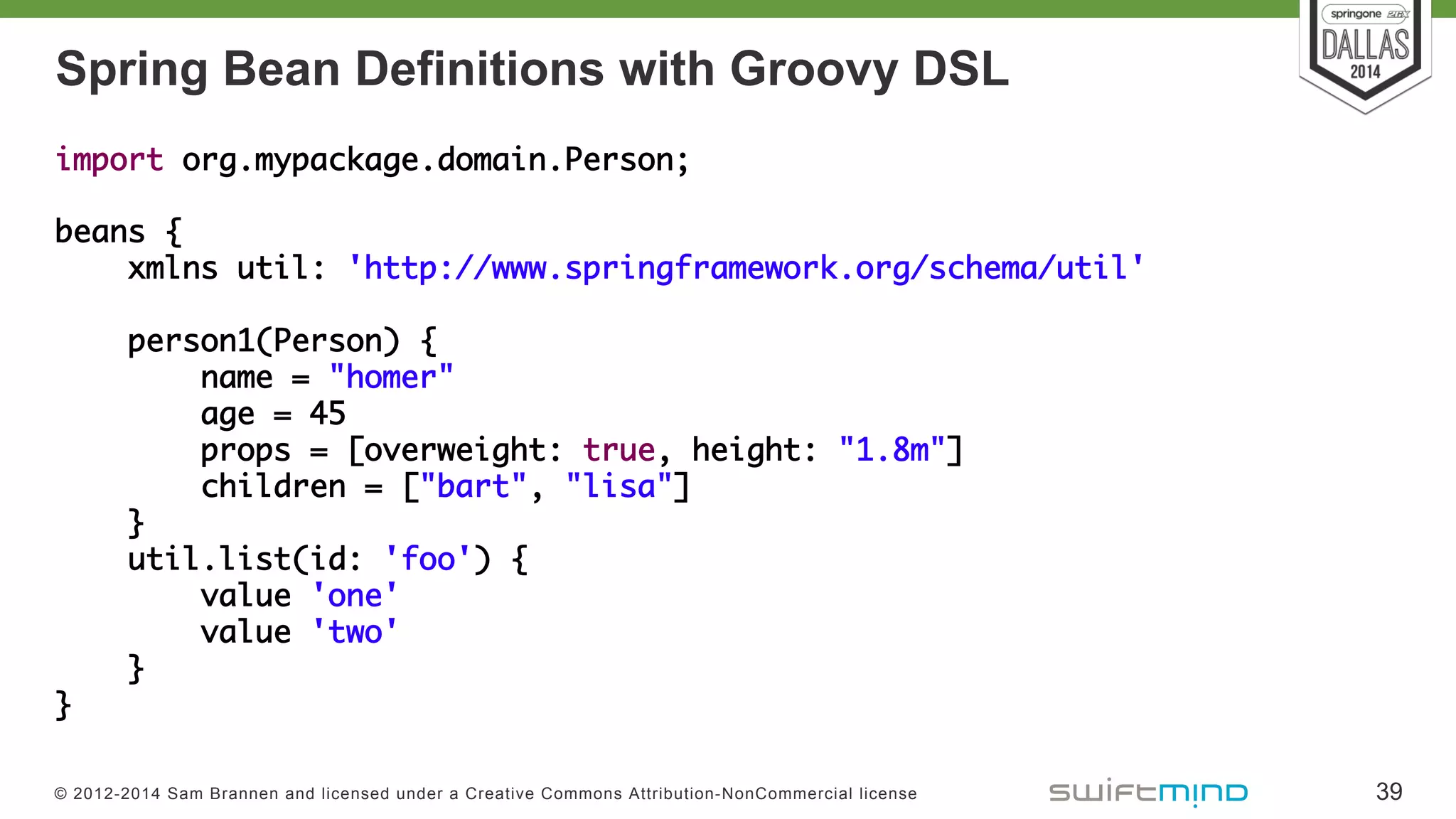 springone 2GX
DALLAS
2014

Spring Bean Definitions with Groovy DSL

import org.mypackage.domain.Person;

beans {
    xmlns util: 'http://www.springframework.org/schema/util'

    person1(Person) {
        name = "homer"
        age = 45
        props = [overweight: true, height: "1.8m"]
        children = ["bart", "lisa"]
    }
    util.list(id: 'foo') {
        value 'one'
        value 'two'
    }
}

© 2012-2014 Sam Brannen and licensed under a Creative Commons Attribution-NonCommercial license

swiftmind

39